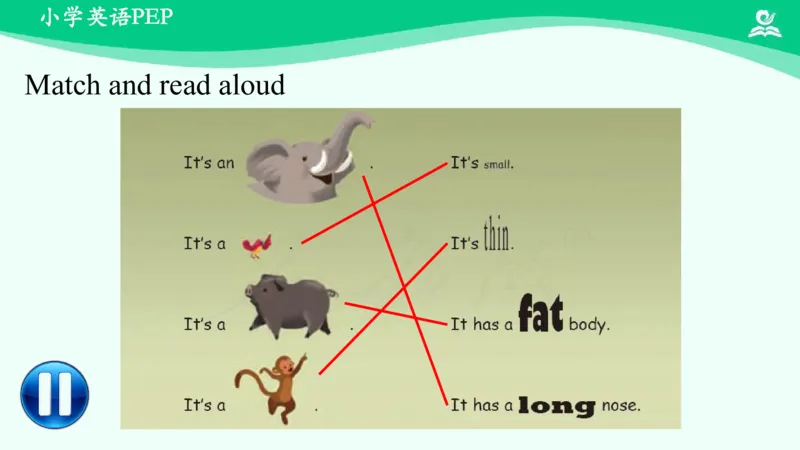 小学英语PEP

Match and read aloud

It's an .

It's a .

It's a .

It's a .

It's small.

It's thin.

It has a fat body.

It has a long nose.